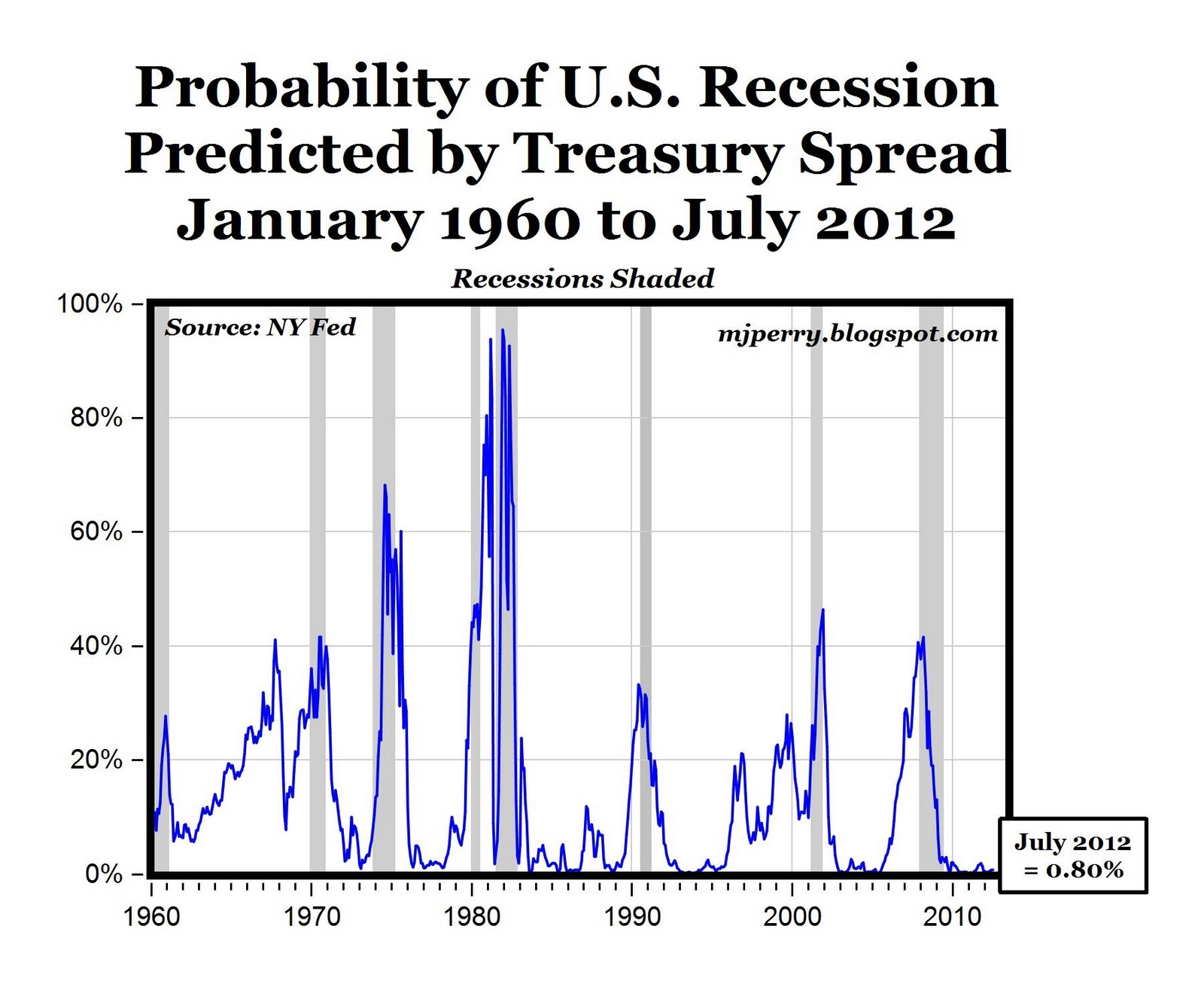 Probability of U.S. Recession Predicted by Treasury Spread January 1960 to July 2012

Recessions Shaded

Source: NY Fed

mjperry.blogspot.com

100%
80%
60%
40%
20%
0%

1960
1970
1980
1990
2000
2010

July 2012 = 0.80%